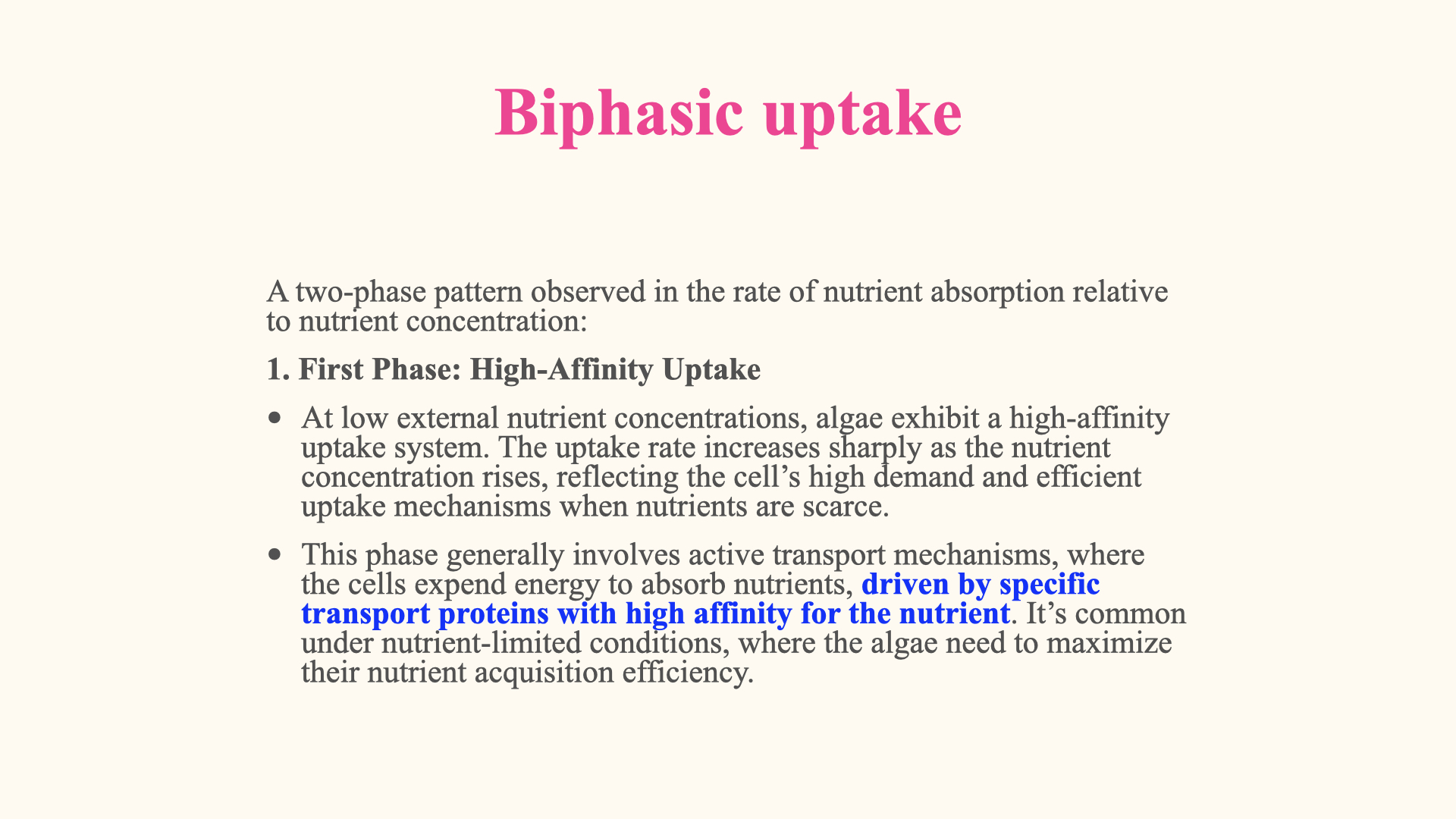 Biphasic uptake

A two-phase pattern observed in the rate of nutrient absorption relative to nutrient concentration:

1. First Phase: High-Affinity Uptake

• At low external nutrient concentrations, algae exhibit a high-affinity uptake system. The uptake rate increases sharply as the nutrient concentration rises, reflecting the cell's high demand and efficient uptake mechanisms when nutrients are scarce.

• This phase generally involves active transport mechanisms, where the cells expend energy to absorb nutrients, driven by specific transport proteins with high affinity for the nutrient. It's common under nutrient-limited conditions, where the algae need to maximize their nutrient acquisition efficiency.